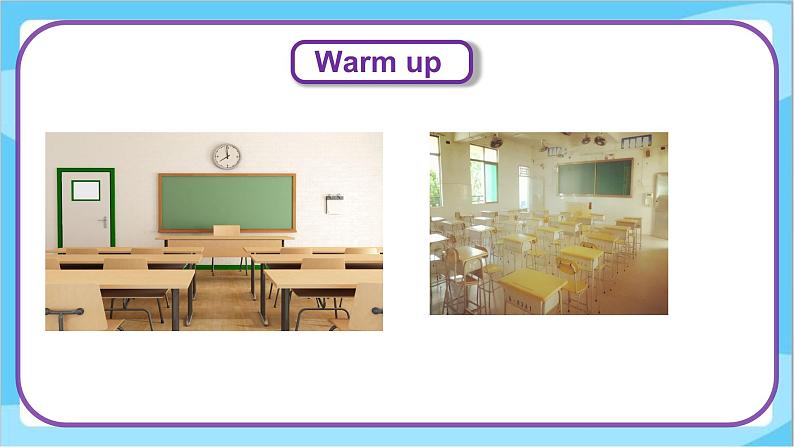 Warm up